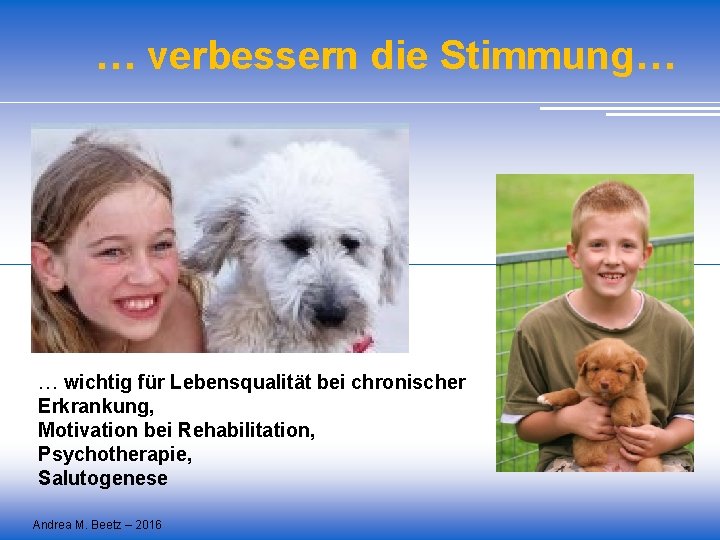 … verbessern die Stimmung…

… wichtig für Lebensqualität bei chronischer Erkrankung,
Motivation bei Rehabilitation,
Psychotherapie,
Salutogenese

Andrea M. Beetz – 2016